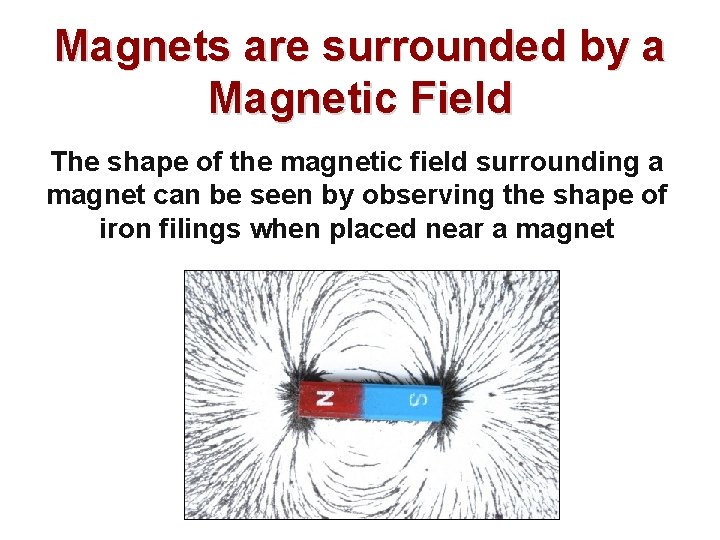 Magnets are surrounded by a Magnetic Field

The shape of the magnetic field surrounding a magnet can be seen by observing the shape of iron filings when placed near a magnet

N

S